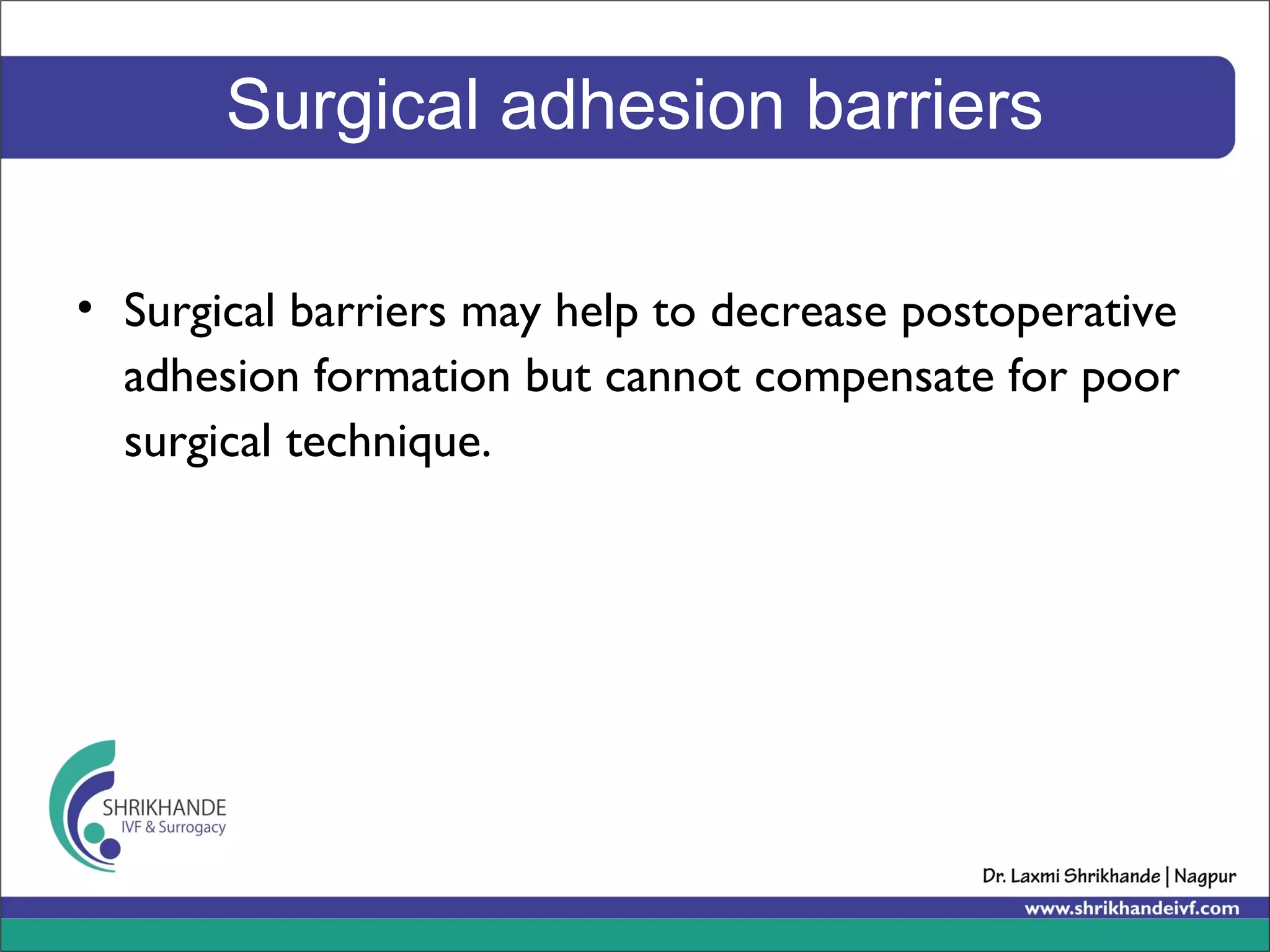 Surgical adhesion barriers

• Surgical barriers may help to decrease postoperative adhesion formation but cannot compensate for poor surgical technique.

SHRIKHANDE
IVF & Surrogacy

Dr. Laxmi Shrikhande | Nagpur
www.shrikhandeivf.com